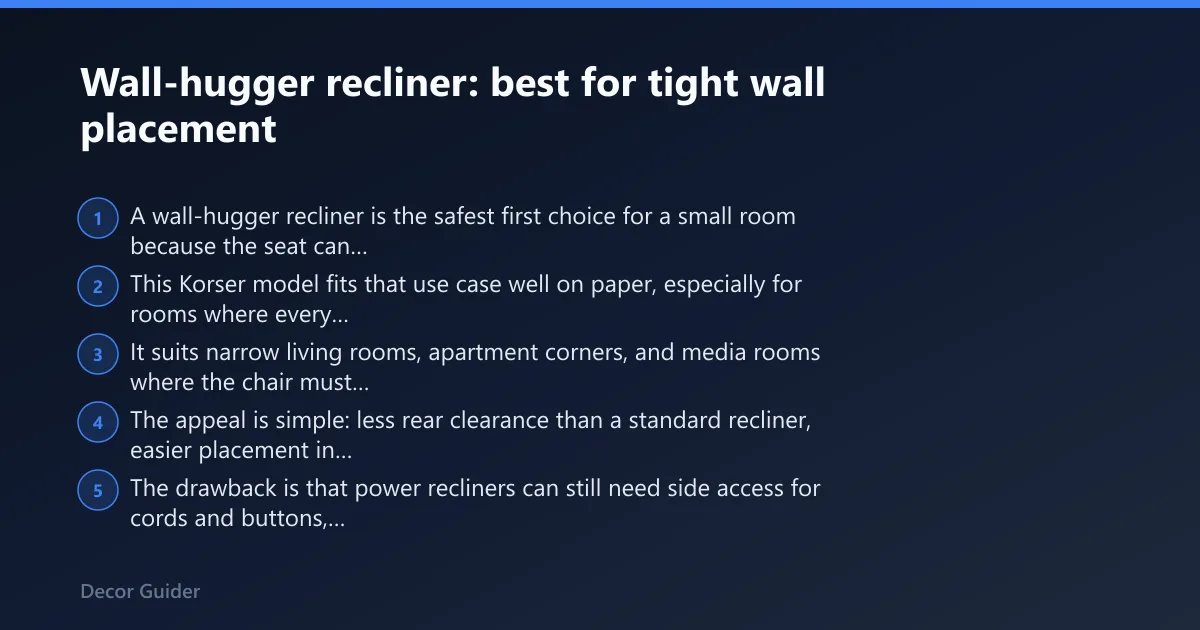 Wall-hugger recliner: best for tight wall placement

1 A wall-hugger recliner is the safest first choice for a small room because the seat can...

2 This Korser model fits that use case well on paper, especially for rooms where every...

3 It suits narrow living rooms, apartment corners, and media rooms where the chair must...

4 The appeal is simple: less rear clearance than a standard recliner, easier placement in...

5 The drawback is that power recliners can still need side access for cords and buttons,...

Decor Guider